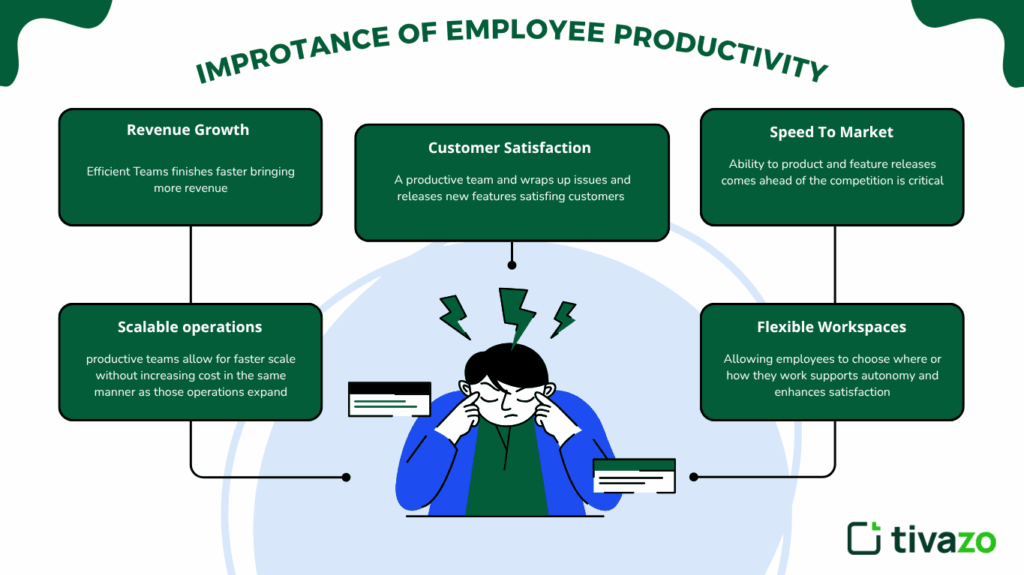 IMPROTANCE OF EMPLOYEE PRODUCTIVITY

Revenue Growth

Efficient Teams finishes faster bringing more revenue

Customer Satisfaction

A productive team and wraps up issues and releases new features satisfing customers

Speed To Market

Ability to product and feature releases comes ahead of the competition is critical

Scalable operations

productive teams allow for faster scale without increasing cost in the same manner as those operations expand

Flexible Workspaces

Allowing employees to choose where or how they work supports autonomy and enhances satisfaction

tivazo